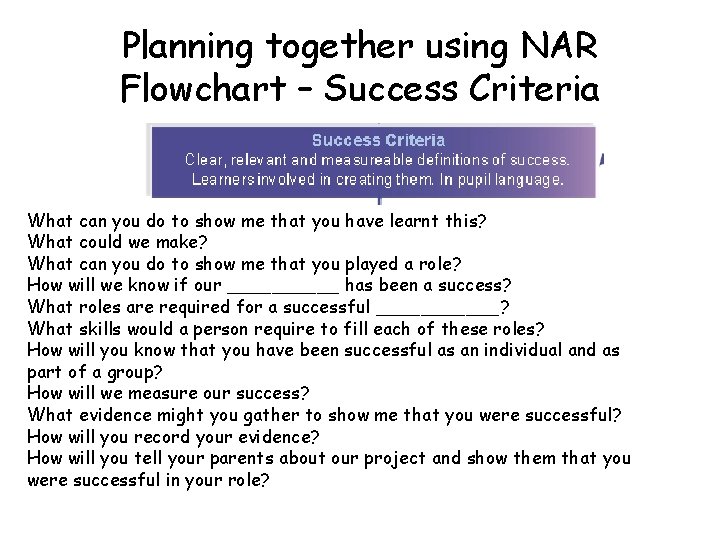 Planning together using NAR Flowchart – Success Criteria

Success Criteria
Clear, relevant and measureable definitions of success. Learners involved in creating them. In pupil language.

What can you do to show me that you have learnt this?
What could we make?
What can you do to show me that you played a role?
How will we know if our __________ has been a success?
What roles are required for a successful ___________?
What skills would a person require to fill each of these roles?
How will you know that you have been successful as an individual and as part of a group?
How will we measure our success?
What evidence might you gather to show me that you were successful?
How will you record your evidence?
How will you tell your parents about our project and show them that you were successful in your role?